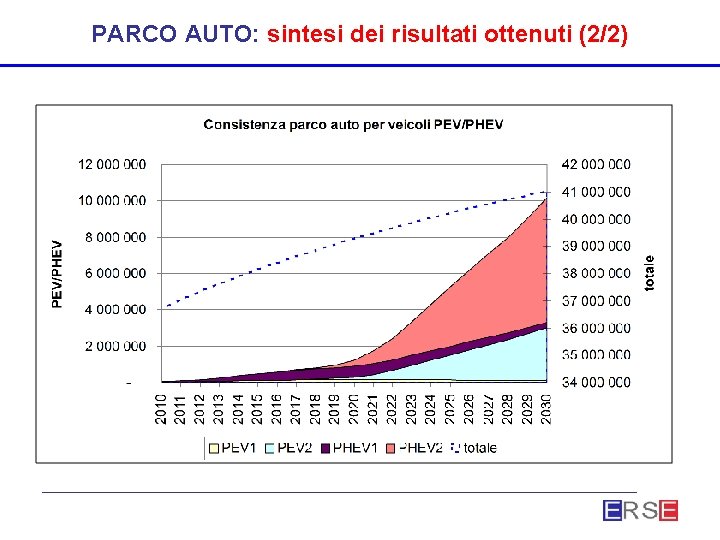 PARCO AUTO: sintesi dei risultati ottenuti (2/2)

Consistenza parco auto per veicoli PEV/PHEV

PEV/PHEV

12 000 000
10 000 000
8 000 000
6 000 000
4 000 000
2 000 000
-

42 000 000
41 000 000
40 000 000
39 000 000
38 000 000
37 000 000
36 000 000
35 000 000
34 000 000

totale

2010
2011
2012
2013
2014
2015
2016
2017
2018
2019
2020
2021
2022
2023
2024
2025
2026
2027
2028
2029
2030

PEV1 PEV2 PHEV1 PHEV2 totale

ERSE